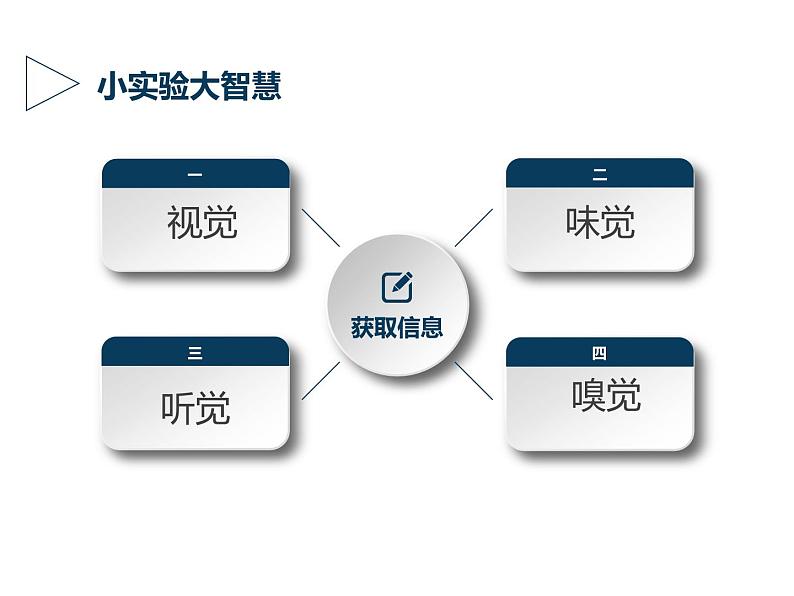 小实验大智慧

一
视觉

二
味觉

获取信息

三
听觉

四
嗅觉